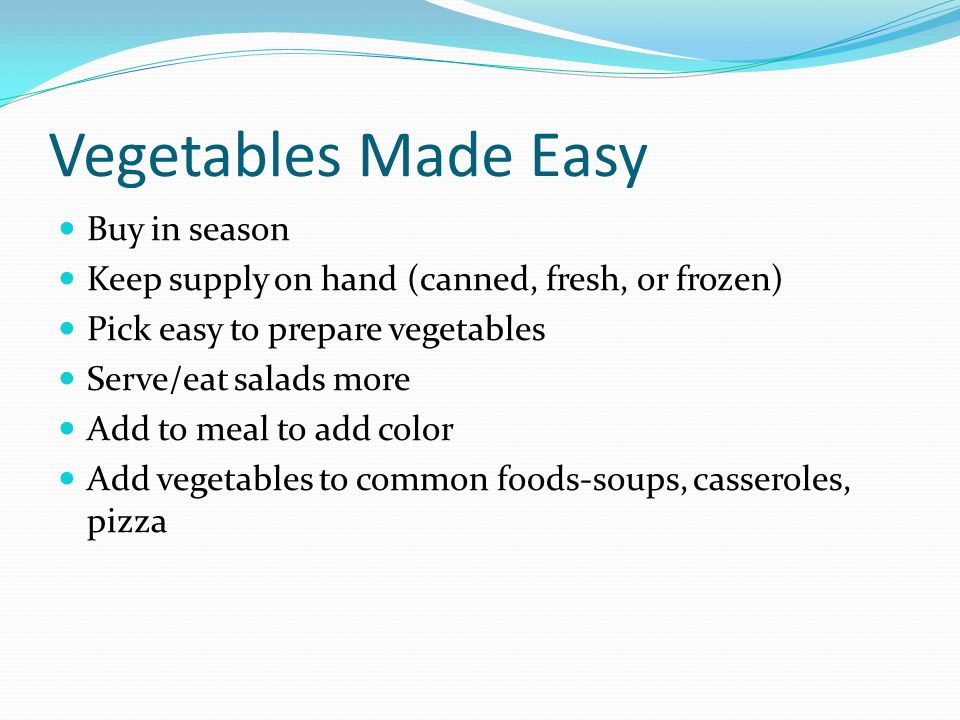 Vegetables Made Easy

- Buy in season
- Keep supply on hand (canned, fresh, or frozen)
- Pick easy to prepare vegetables
- Serve/eat salads more
- Add to meal to add color
- Add vegetables to common foods-soups, casseroles, pizza